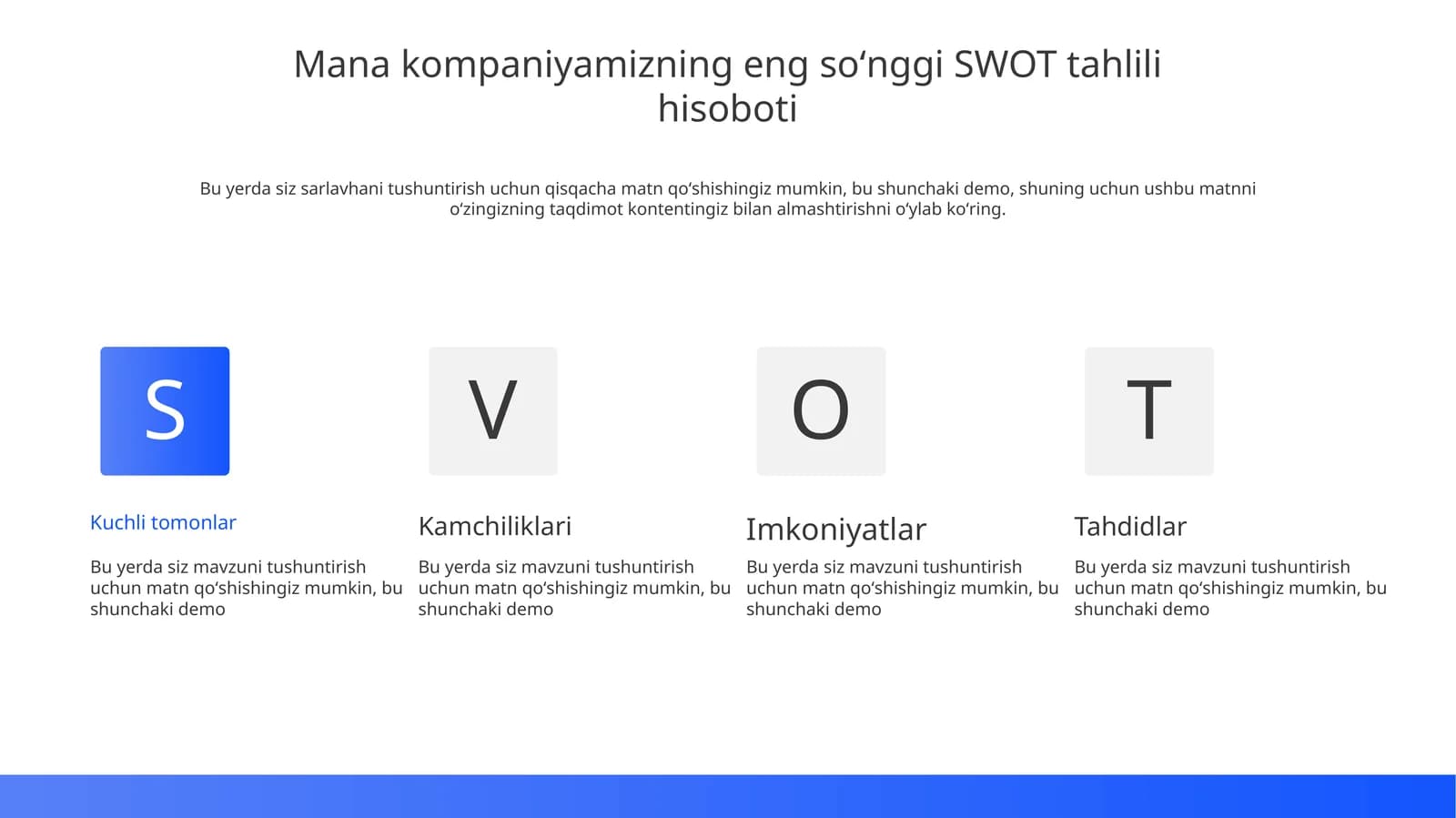 Mana kompaniyamizning eng so‘nggi SWOT tahlili hisoboti

Bu yerda siz sarlavhani tushuntirish uchun qisqacha matn qo‘shishingiz mumkin, bu shunchaki demo, shuning uchun ushbu matnni o‘zingizning taqdimot kontentingiz bilan almashtirishni o‘ylab ko‘ring.

S

Kuchli tomonlar

Bu yerda siz mavzuni tushuntirish uchun matn qo‘shishingiz mumkin, bu shunchaki demo

V

Kamchiliklari

Bu yerda siz mavzuni tushuntirish uchun matn qo‘shishingiz mumkin, bu shunchaki demo

O

Imkoniyatlar

Bu yerda siz mavzuni tushuntirish uchun matn qo‘shishingiz mumkin, bu shunchaki demo

T

Tahdidlar

Bu yerda siz mavzuni tushuntirish uchun matn qo‘shishingiz mumkin, bu shunchaki demo